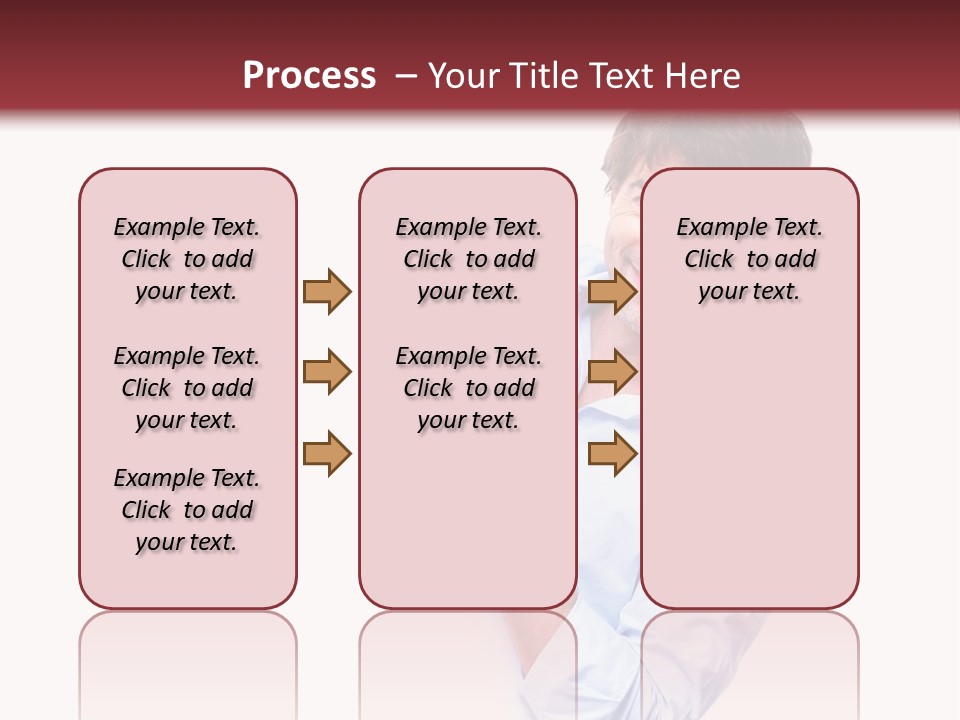 Process – Your Title Text Here

Example Text. Click to add your text.

Example Text. Click to add your text.

Example Text. Click to add your text.

Example Text. Click to add your text.

Example Text. Click to add your text.

Example Text. Click to add your text.